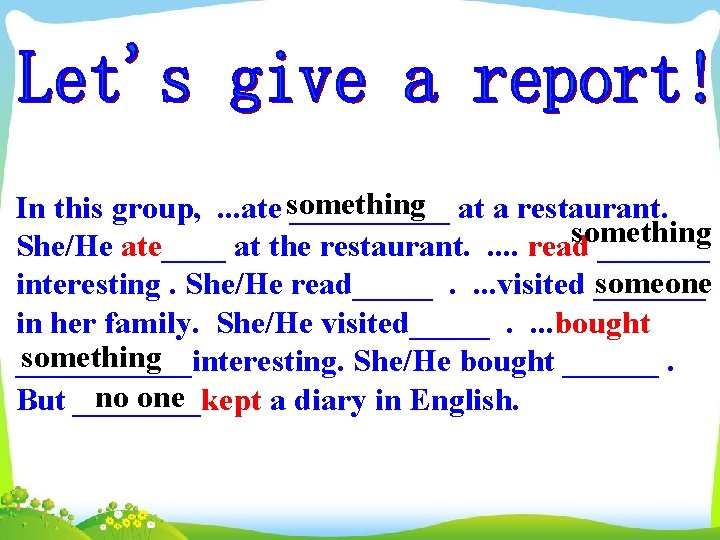 Let's give a report!

In this group, ...ate something at a restaurant. She/He ate____ at the restaurant. .... read something interesting . She/He read_____ . ...visited someone in her family. She/He visited_____ . ...bought something interesting. She/He bought ______ . But no one kept a diary in English.